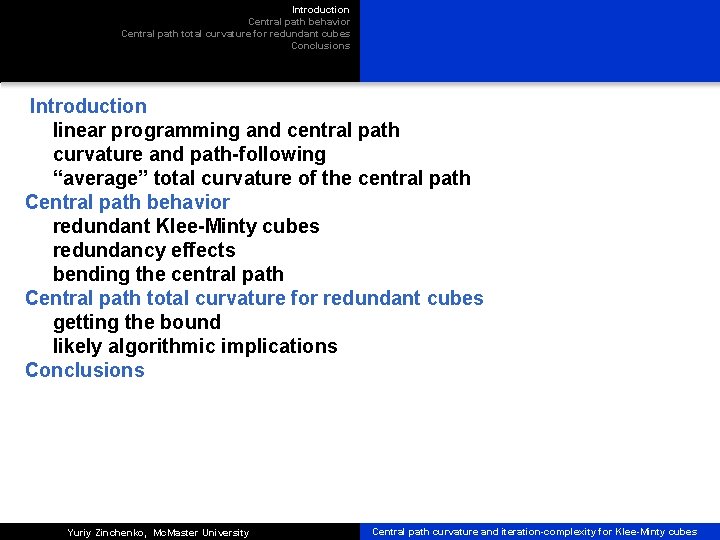 Introduction
Central path behavior
Central path total curvature for redundant cubes
Conclusions

Introduction
linear programming and central path
curvature and path-following
“average” total curvature of the central path
Central path behavior
redundant Klee-Minty cubes
redundancy effects
bending the central path
Central path total curvature for redundant cubes
getting the bound
likely algorithmic implications
Conclusions

Yuriy Zinchenko, McMaster University
Central path curvature and iteration-complexity for Klee-Minty cubes